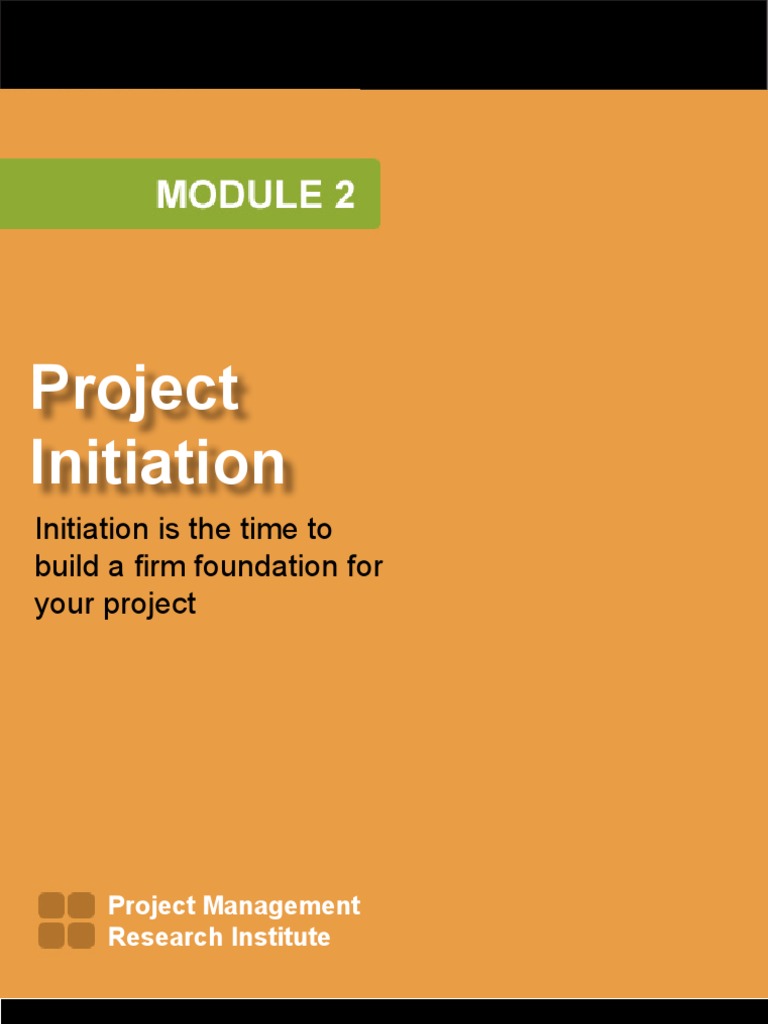 MODULE 2

Project Initiation

Initiation is the time to build a firm foundation for your project

Project Management Research Institute